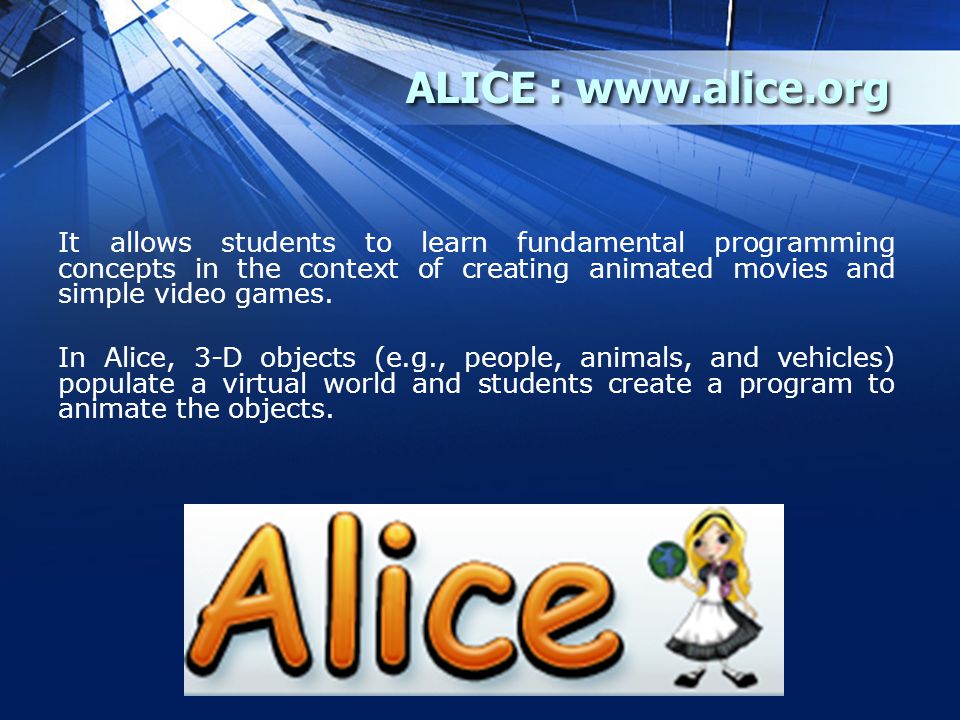 ALICE : www.alice.org

It allows students to learn fundamental programming concepts in the context of creating animated movies and simple video games.

In Alice, 3-D objects (e.g., people, animals, and vehicles) populate a virtual world and students create a program to animate the objects.

Alice